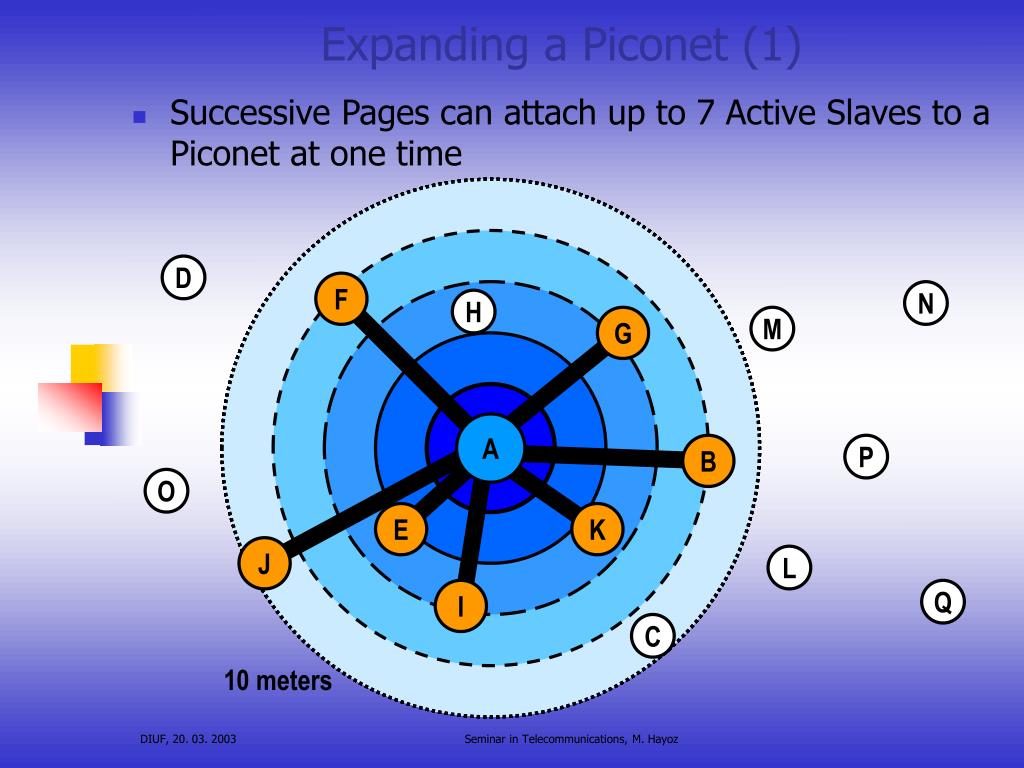 Expanding a Piconet (1)

Successive Pages can attach up to 7 Active Slaves to a Piconet at one time

D
F
H
G
M
N
A
B
P
O
E
K
J
L
I
Q
C

10 meters

DIUF, 20. 03. 2003

Seminar in Telecommunications, M. Hayoz